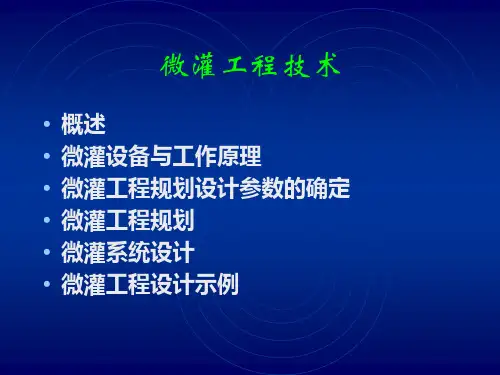 微灌工程技术

• 概述
• 微灌设备与工作原理
• 微灌工程规划设计参数的确定
• 微灌工程规划
• 微灌系统设计
• 微灌工程设计示例